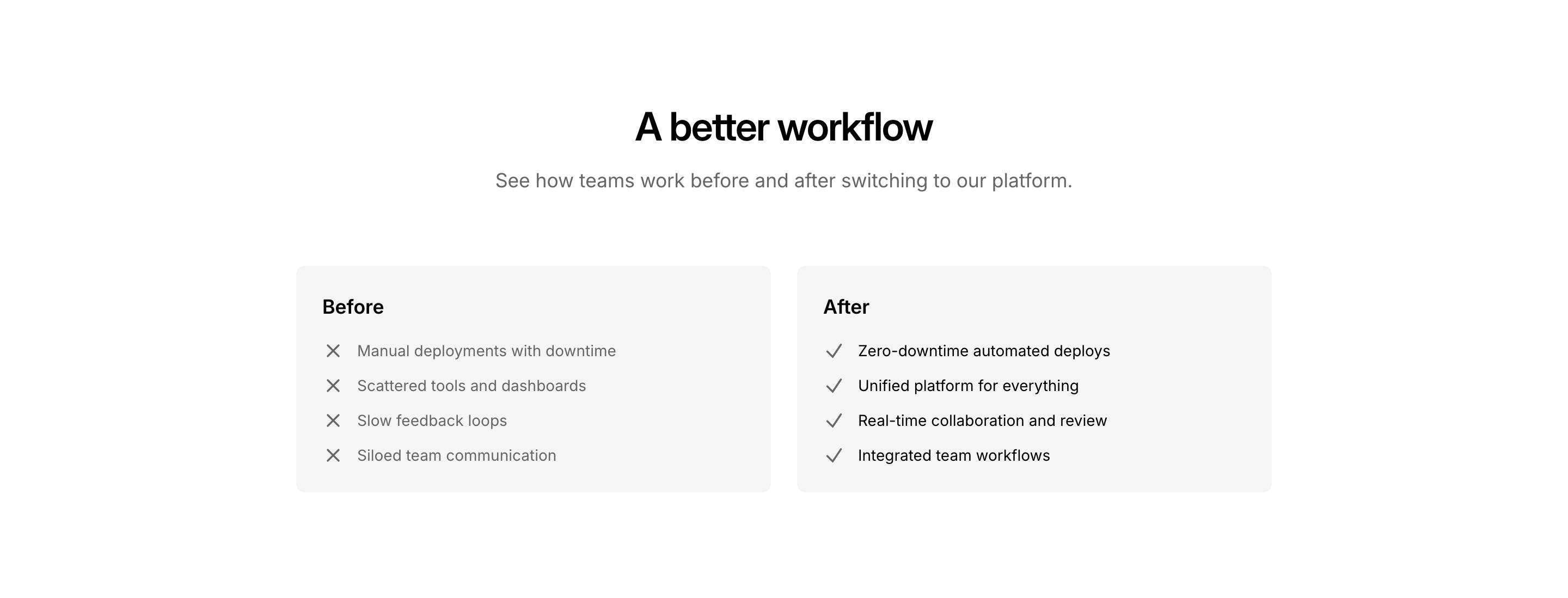 A better workflow

See how teams work before and after switching to our platform.

Before

Manual deployments with downtime

Scattered tools and dashboards

Slow feedback loops

Siloed team communication

After

Zero-downtime automated deploys

Unified platform for everything

Real-time collaboration and review

Integrated team workflows